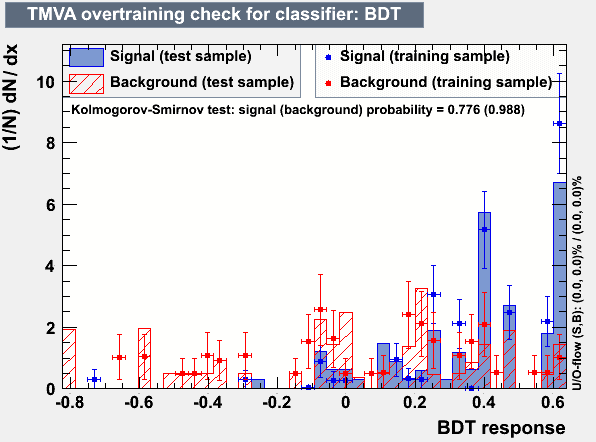 TMVA overtraining check for classifier: BDT

Signal (test sample)
Background (test sample)
Signal (training sample)
Background (training sample)

Kolmogorov-Smirnov test: signal (background) probability = 0.776 (0.988)

(1/N) dN/ dx

10
8
6
4
2
0

-0.8 -0.6 -0.4 -0.2 0 0.2 0.4 0.6

BDT response

U/O-flow (S,B): (0.0, 0.0)% / (0.0, 0.0)%